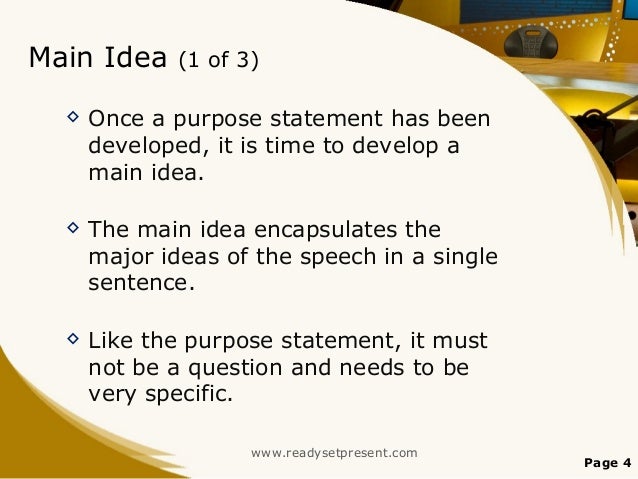 Main Idea (1 of 3)

◇ Once a purpose statement has been developed, it is time to develop a main idea.

◇ The main idea encapsulates the major ideas of the speech in a single sentence.

◇ Like the purpose statement, it must not be a question and needs to be very specific.

www.readysetpresent.com

Page 4